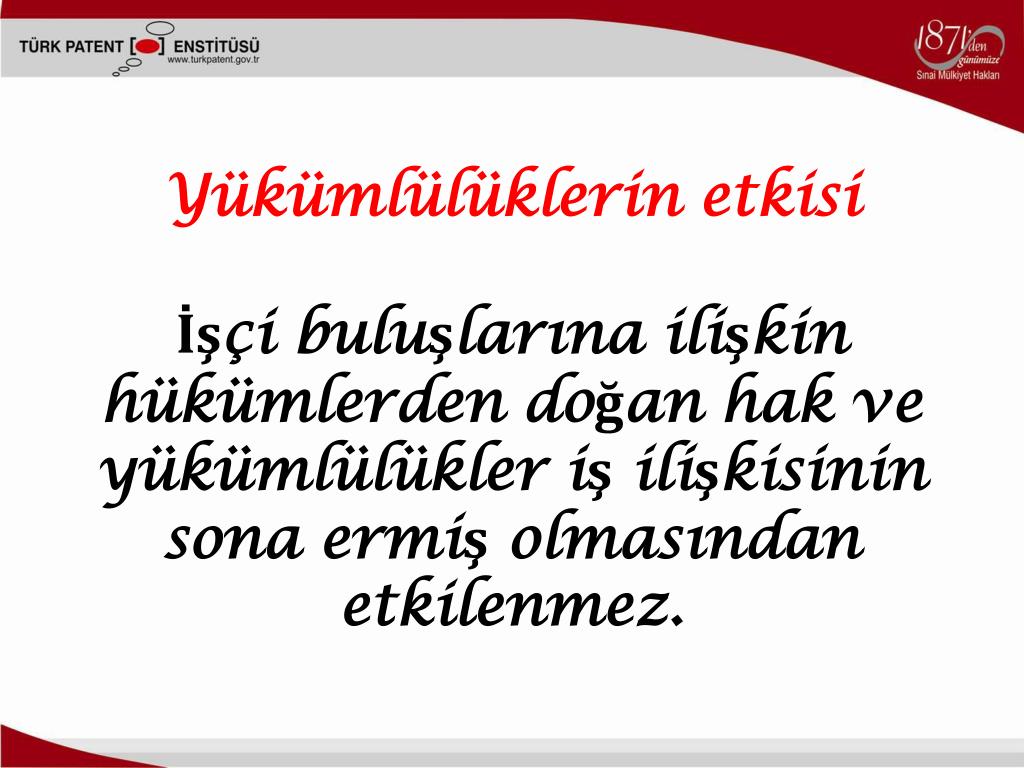 TÜRK PATENT ENSTİTÜSÜ
www.turkpatent.gov.tr

1871'den günümüze
Sınai Mülkiyet Hakları

Yükümlülüklerin etkisi

İşçi buluşlarına ilişkin hükümlerden doğan hak ve yükümlülükler iş ilişkisinin sona ermiş olmasından etkilenmez.